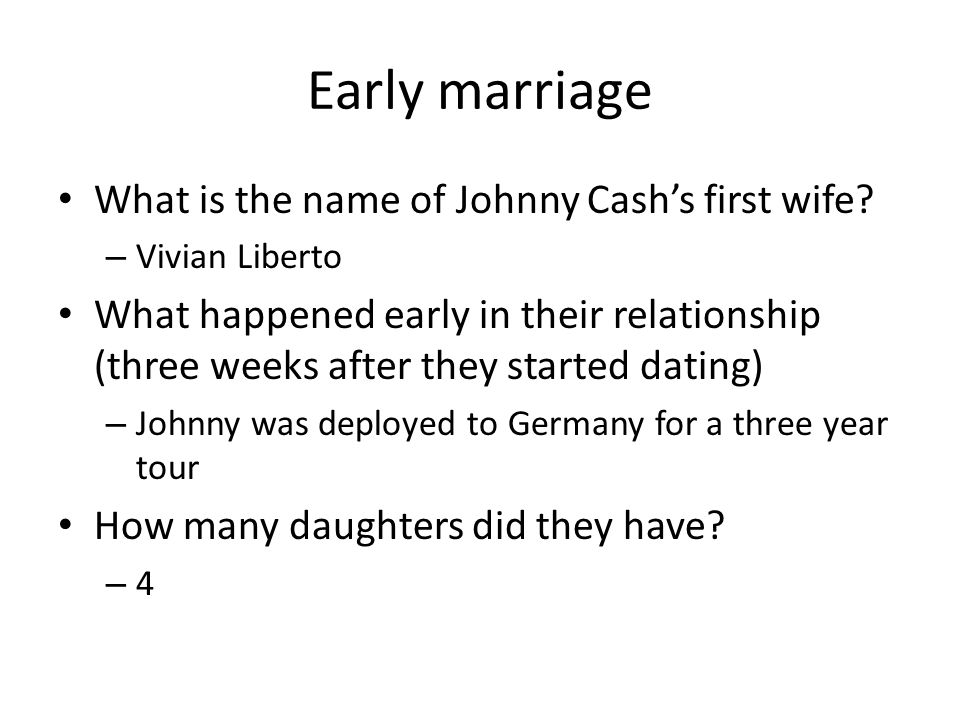 Early marriage

• What is the name of Johnny Cash's first wife?
– Vivian Liberto

• What happened early in their relationship (three weeks after they started dating)
– Johnny was deployed to Germany for a three year tour

• How many daughters did they have?
– 4